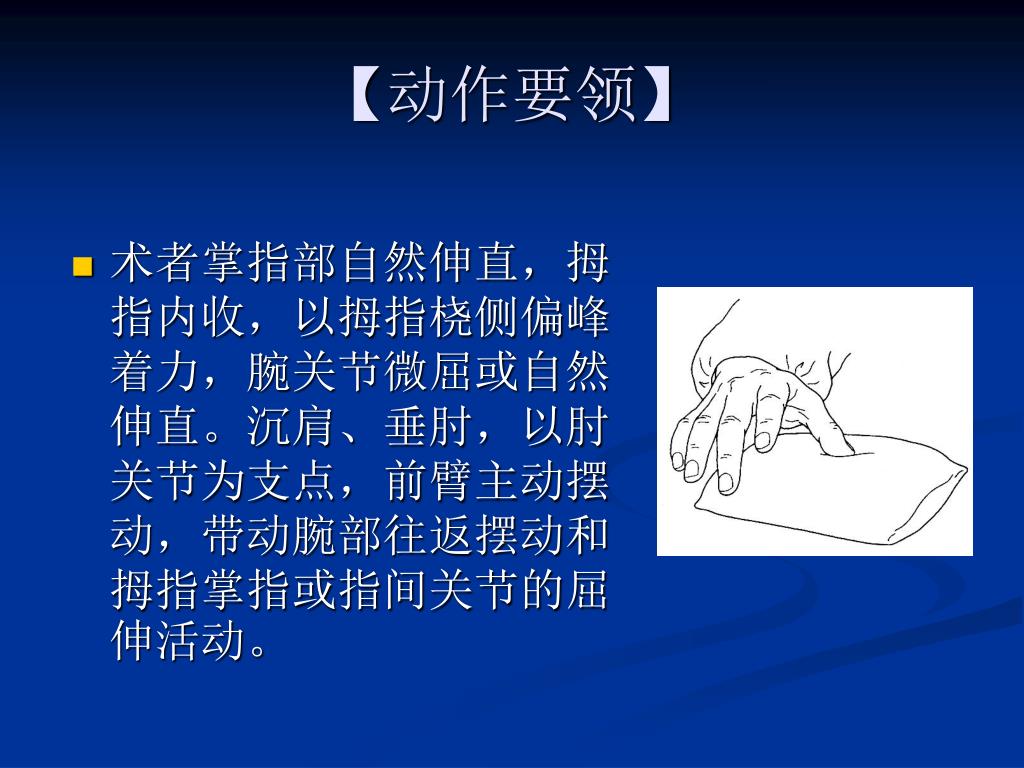 【动作要领】

术者掌指部自然伸直，拇指内收，以拇指桡侧偏峰着力，腕关节微屈或自然伸直。沉肩、垂肘，以肘关节为支点，前臂主动摆动，带动腕部往返摆动和拇指掌指或指间关节的屈伸活动。